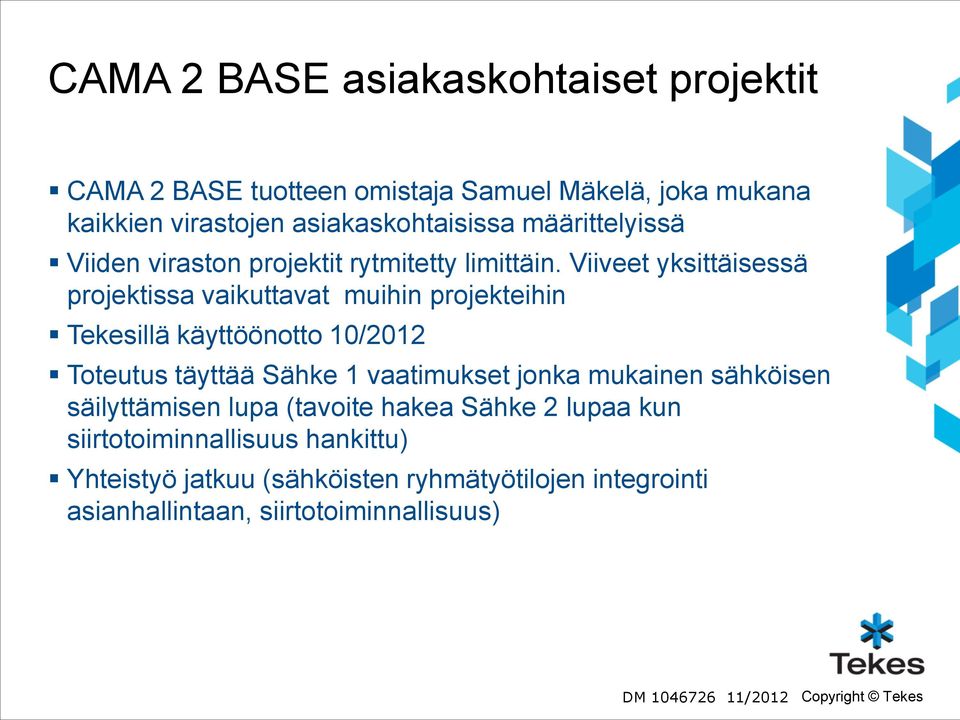 CAMA 2 BASE asiakaskohtaiset projektit

▪ CAMA 2 BASE tuotteen omistaja Samuel Mäkelä, joka mukana kaikkien virastojen asiakaskohtaisissa määrittelyissä

▪ Viiden viraston projektit rytmitetty limittäin. Viiveet yksittäisessä projektissa vaikuttavat muihin projekteihin

▪ Tekesillä käyttöönotto 10/2012

▪ Toteutus täyttää Sähke 1 vaatimukset jonka mukainen sähköisen säilyttämisen lupa (tavoite hakea Sähke 2 lupaa kun siirtotoiminnallisuus hankittu)

▪ Yhteistyö jatkuu (sähköisten ryhmätyötilojen integrointi asianhallintaan, siirtotoiminnallisuus)

Tekes

DM 1046726 11/2012 Copyright © Tekes